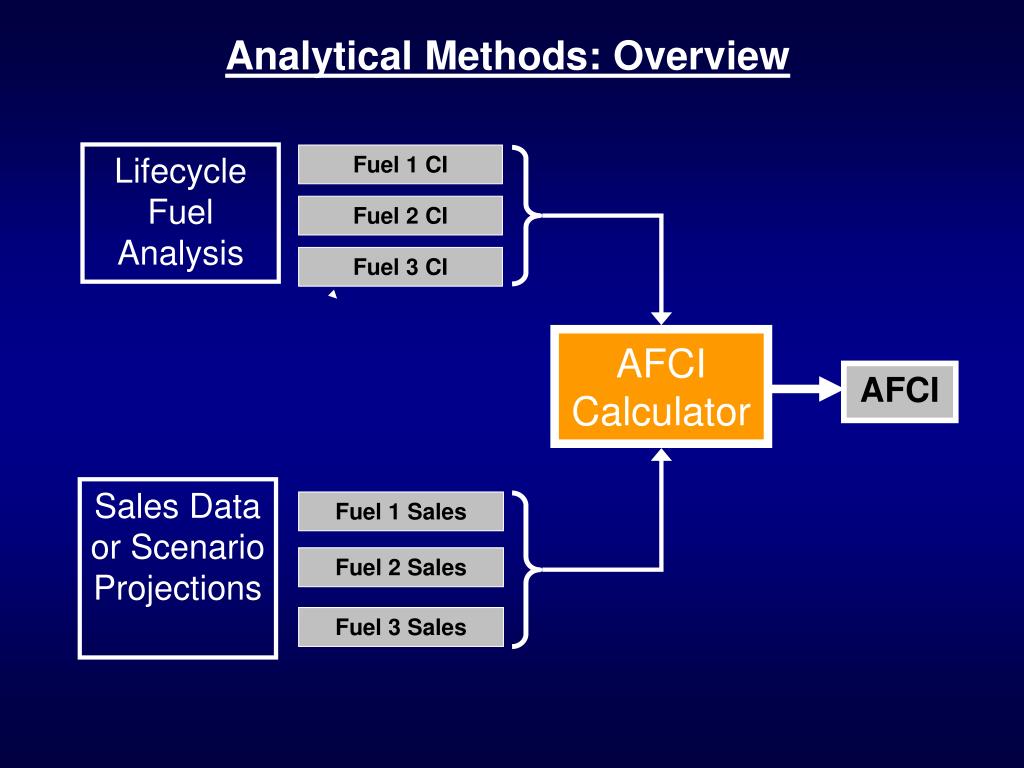 Analytical Methods: Overview

Lifecycle Fuel Analysis

Fuel 1 CI

Fuel 2 CI

Fuel 3 CI

AFCI Calculator

AFCI

Sales Data or Scenario Projections

Fuel 1 Sales

Fuel 2 Sales

Fuel 3 Sales